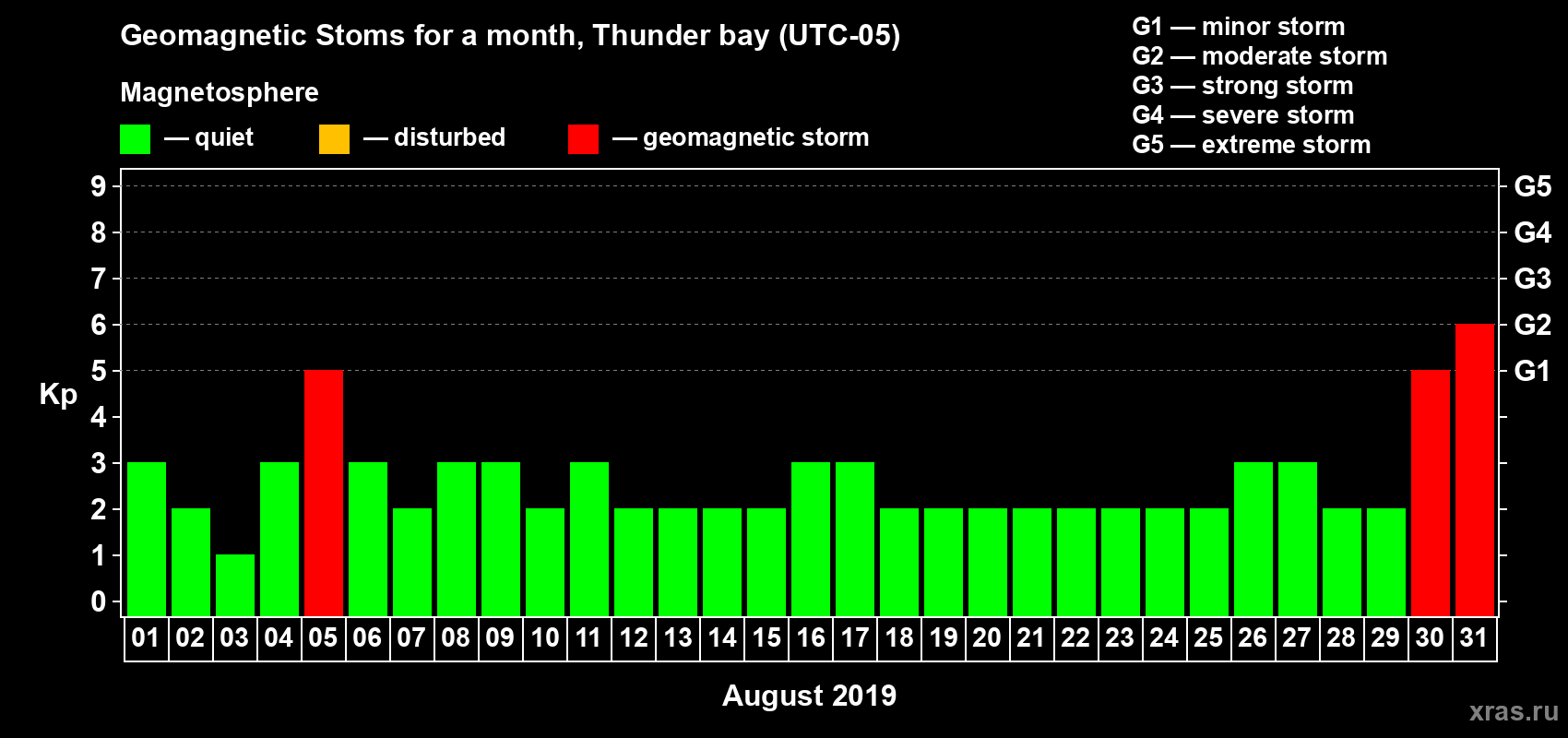 Geomagnetic Stoms for a month, Thunder bay (UTC-05)

Magnetosphere

— quiet — disturbed — geomagnetic storm

G1 — minor storm
G2 — moderate storm
G3 — strong storm
G4 — severe storm
G5 — extreme storm

Kp

9
8
7
6
5
4
3
2
1
0

G5
G4
G3
G2
G1

01 02 03 04 05 06 07 08 09 10 11 12 13 14 15 16 17 18 19 20 21 22 23 24 25 26 27 28 29 30 31

August 2019

xras.ru